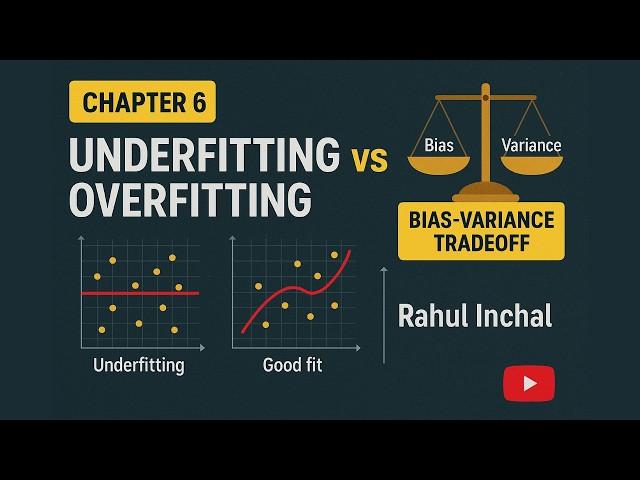 CHAPTER 6

UNDERFITTING vs OVERFITTING

Bias

Variance

BIAS-VARIANCE TRADEOFF

Underfitting

Good fit

Rahul Inchal